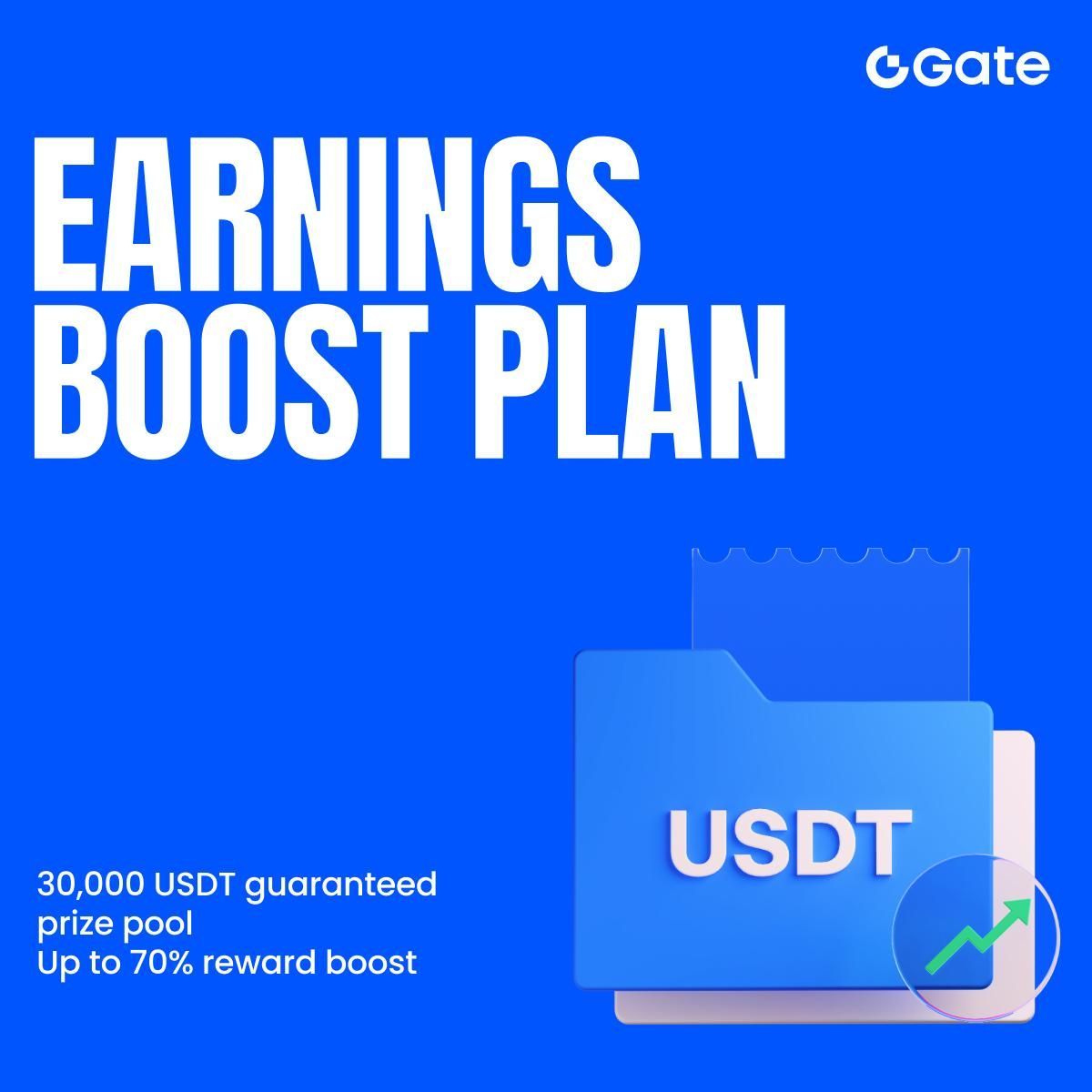 Gate

EARNINGS BOOST PLAN

USDT

30,000 USDT guaranteed prize pool
Up to 70% reward boost